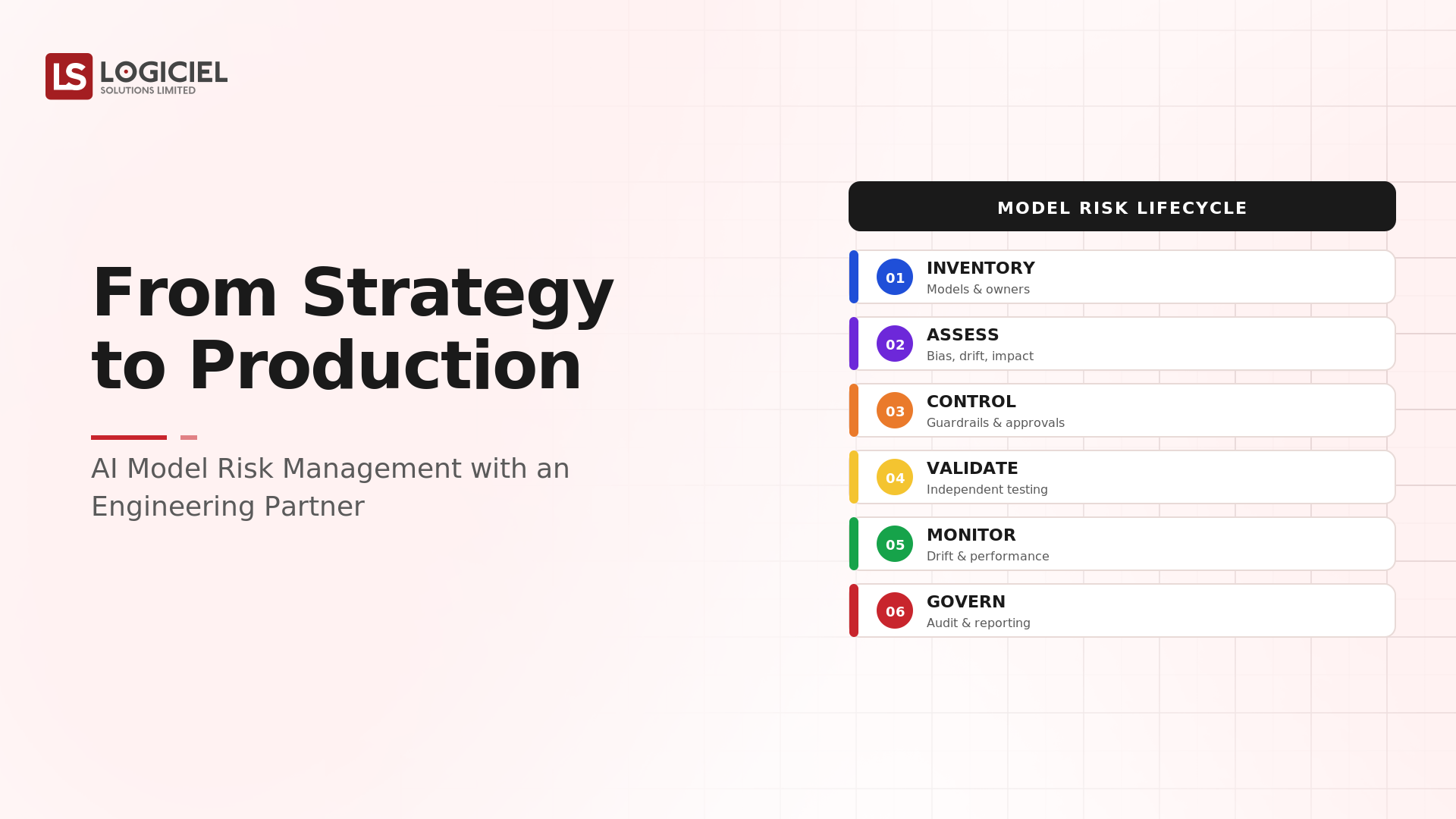 LS LOGICIEL
SOLUTIONS LIMITED

From Strategy to Production

AI Model Risk Management with an Engineering Partner

MODEL RISK LIFECYCLE

01 INVENTORY
Models & owners

02 ASSESS
Bias, drift, impact

03 CONTROL
Guardrails & approvals

04 VALIDATE
Independent testing

05 MONITOR
Drift & performance

06 GOVERN
Audit & reporting